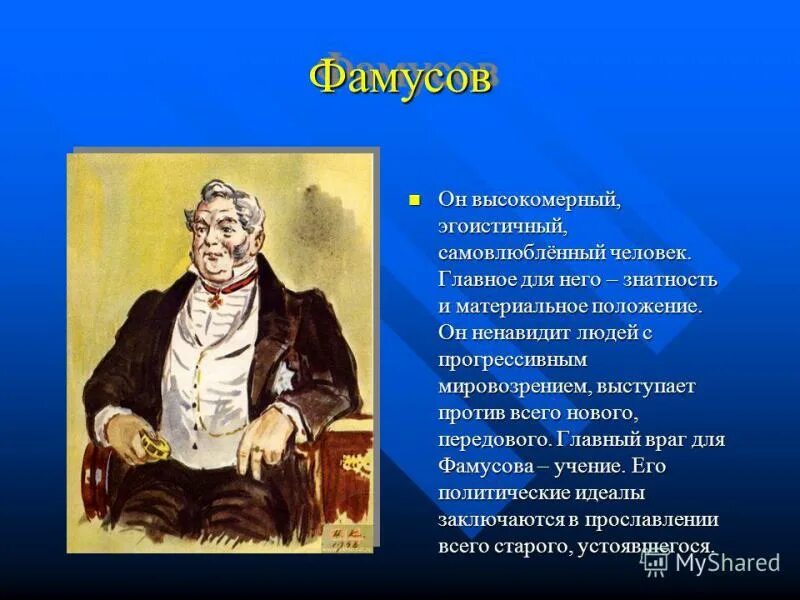 Фамусов

Он высокомерный, эгоистичный, самовлюблённый человек. Главное для него – знатность и материальное положение. Он ненавидит людей с прогрессивным мировоззрением, выступает против всего нового, передового. Главный враг для Фамусова – учение. Его политические идеалы заключаются в прославлении всего старого, устоявшегося.

MyShared